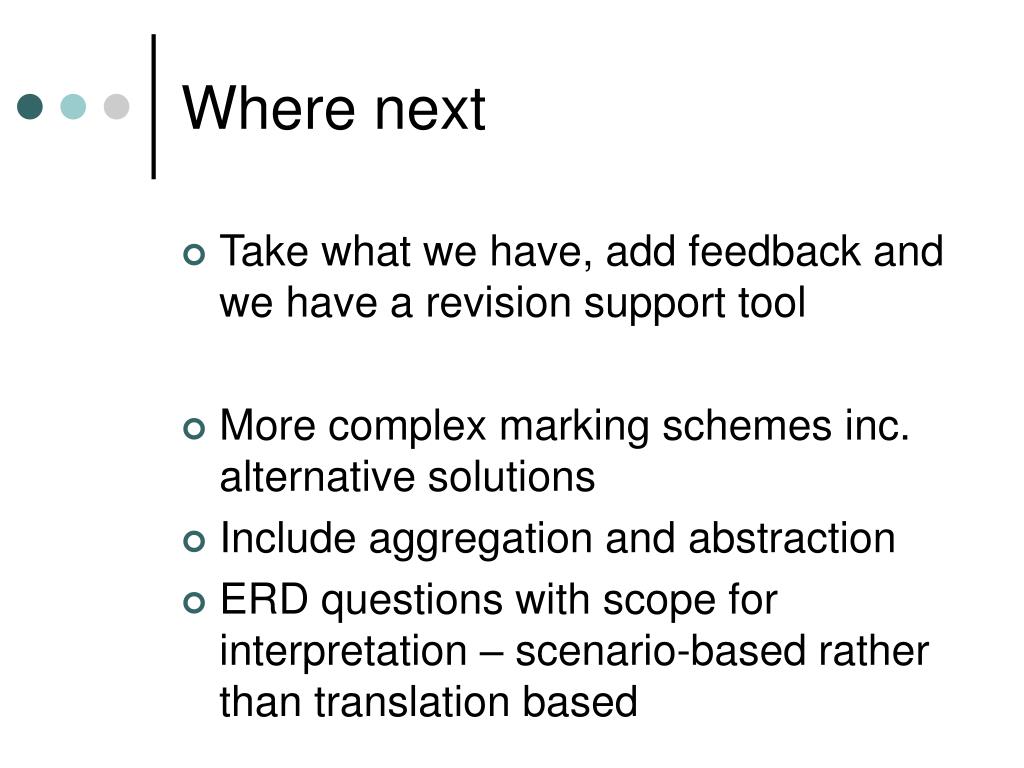 Where next

Take what we have, add feedback and we have a revision support tool

More complex marking schemes inc. alternative solutions

Include aggregation and abstraction

ERD questions with scope for interpretation – scenario-based rather than translation based